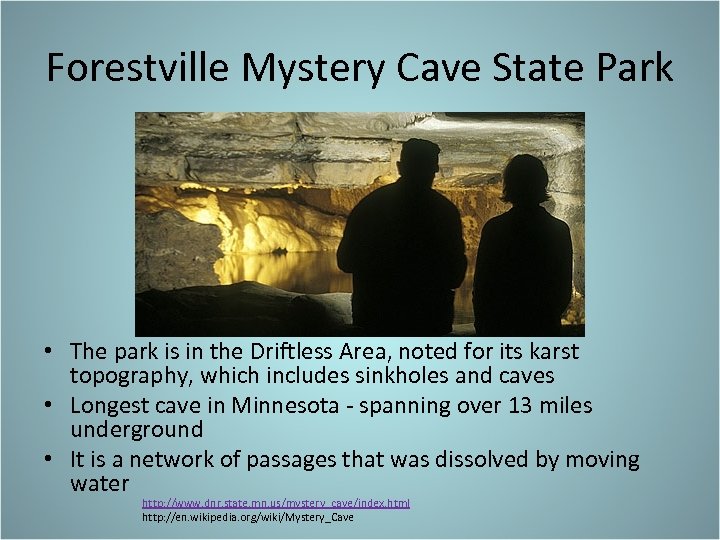 Forestville Mystery Cave State Park

• The park is in the Driftless Area, noted for its karst topography, which includes sinkholes and caves
• Longest cave in Minnesota - spanning over 13 miles underground
• It is a network of passages that was dissolved by moving water

http://www.dnr.state.mn.us/mystery_cave/index.html
http://en.wikipedia.org/wiki/Mystery_Cave